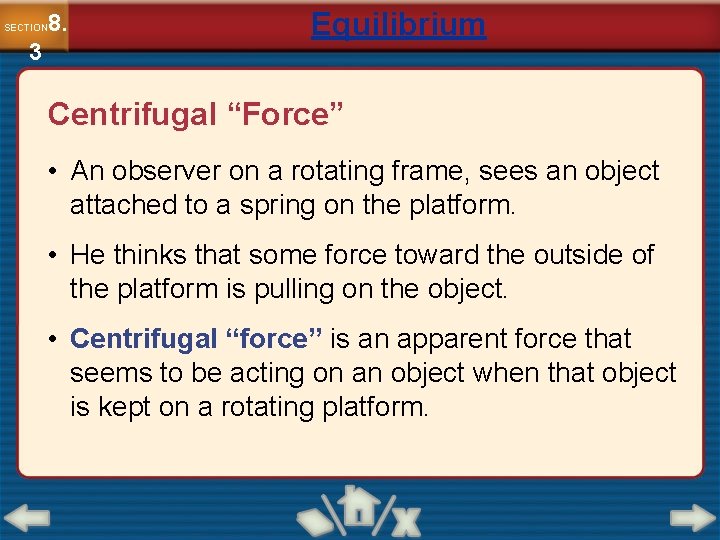 SECTION 8.3

Equilibrium

Centrifugal “Force”

• An observer on a rotating frame, sees an object attached to a spring on the platform.

• He thinks that some force toward the outside of the platform is pulling on the object.

• Centrifugal “force” is an apparent force that seems to be acting on an object when that object is kept on a rotating platform.